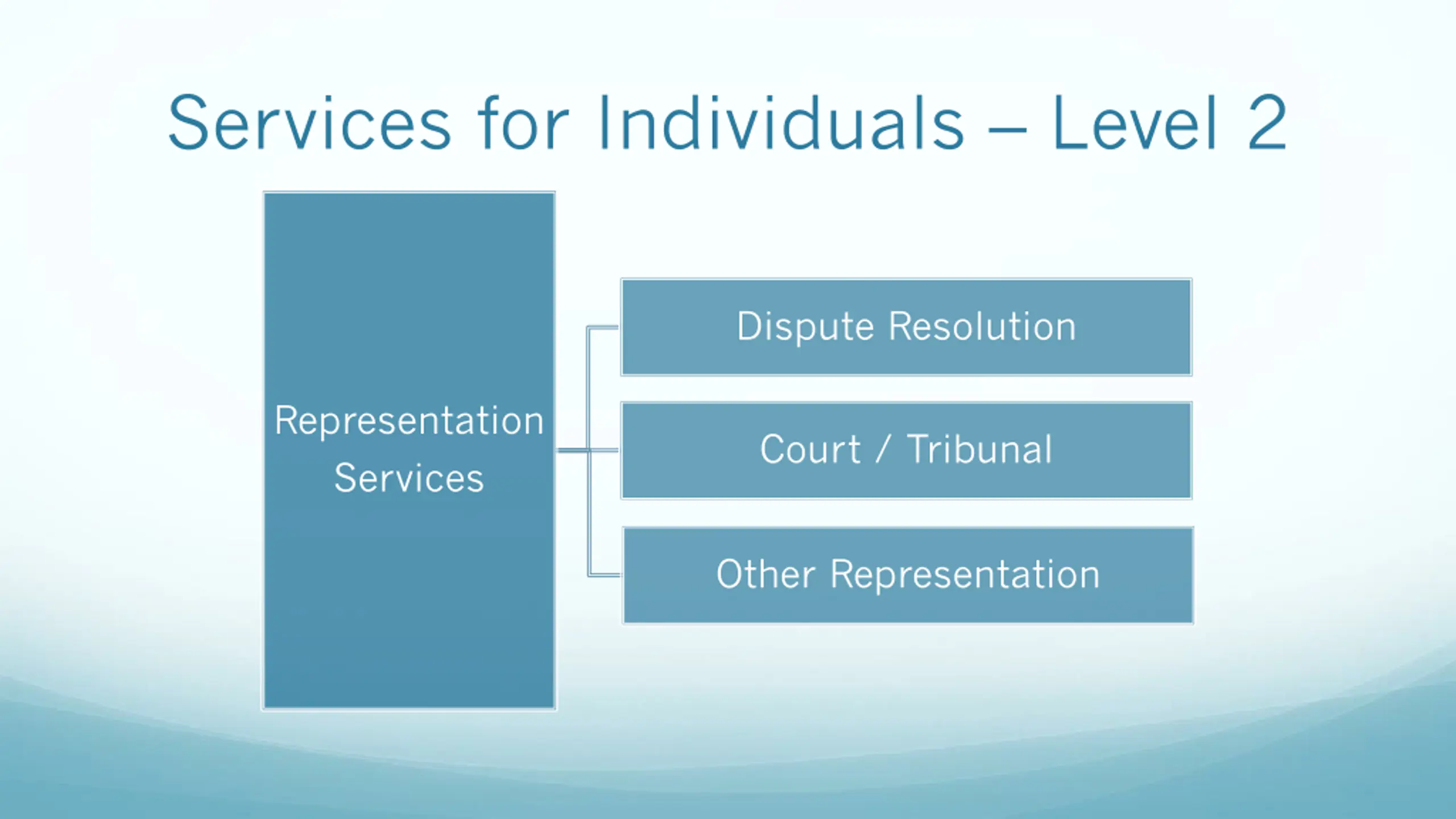 Services for Individuals – Level 2

Representation Services

Dispute Resolution

Court / Tribunal

Other Representation